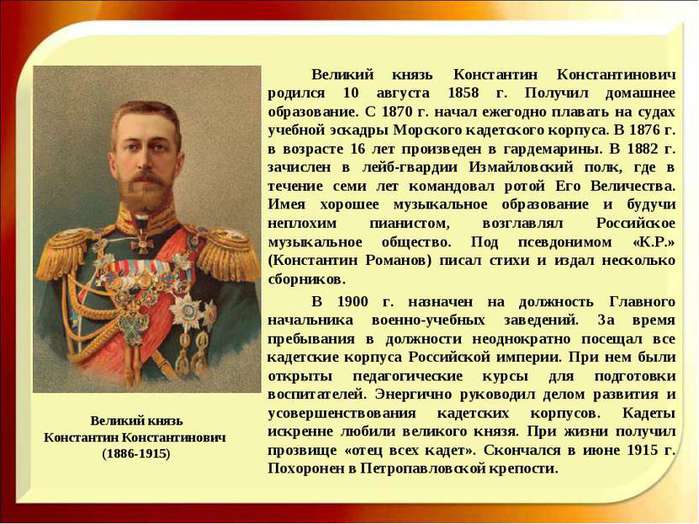 Великий князь Константин Константинович родился 10 августа 1858 г. Получил домашнее образование. С 1870 г. начал ежегодно плавать на судах учебной эскадры Морского кадетского корпуса. В 1876 г. в возрасте 16 лет произведен в гардемарины. В 1882 г. зачислен в лейб-гвардии Измайловский полк, где в течение семи лет командовал ротой Его Величества. Имея хорошее музыкальное образование и будучи неплохим пианистом, возглавлял Российское музыкальное общество. Под псевдонимом «К.Р.» (Константин Романов) писал стихи и издал несколько сборников.

В 1900 г. назначен на должность Главного начальника военно-учебных заведений. За время пребывания в должности неоднократно посещал все кадетские корпуса Российской империи. При нем были открыты педагогические курсы для подготовки воспитателей. Энергично руководил делом развития и усовершенствования кадетских корпусов. Кадеты искренне любили великого князя. При жизни получил прозвище «отец всех кадет». Скончался в июне 1915 г. Похоронен в Петропавловской крепости.

Великий князь Константин Константинович (1886-1915)